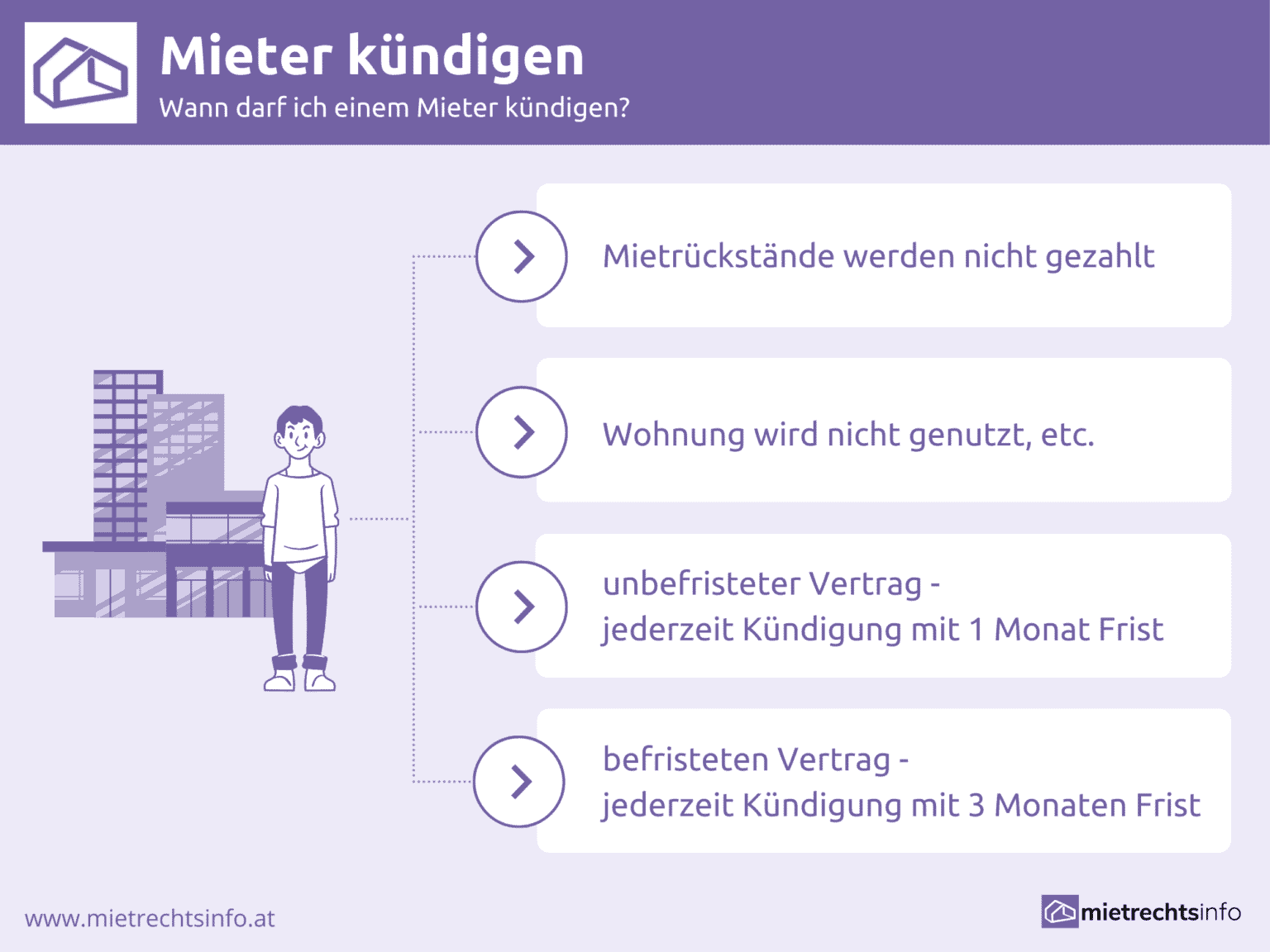 Mieter kündigen
Wann darf ich einem Mieter kündigen?

Mietrückstände werden nicht gezahlt

Wohnung wird nicht genutzt, etc.

unbefristeter Vertrag - jederzeit Kündigung mit 1 Monat Frist

befristeten Vertrag - jederzeit Kündigung mit 3 Monaten Frist

www.mietrechtsinfo.at

mietrechtsinfo